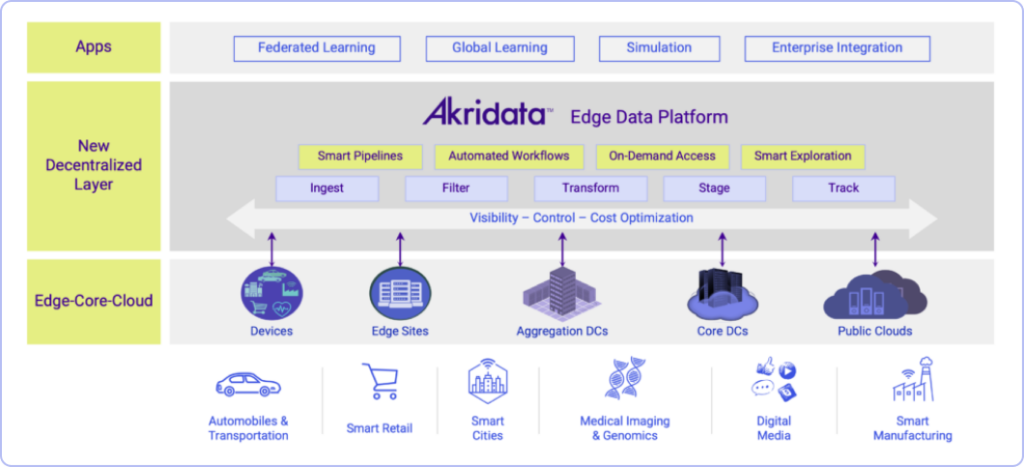 Apps

Federated Learning

Global Learning

Simulation

Enterprise Integration

New Decentralized Layer

Akridata™ Edge Data Platform

Smart Pipelines

Automated Workflows

On-Demand Access

Smart Exploration

Ingest

Filter

Transform

Stage

Track

Visibility – Control – Cost Optimization

Edge-Core-Cloud

Devices

Edge Sites

Aggregation DCs

Core DCs

Public Clouds

Automobiles & Transportation

Smart Retail

Smart Cities

Medical Imaging & Genomics

Digital Media

Smart Manufacturing